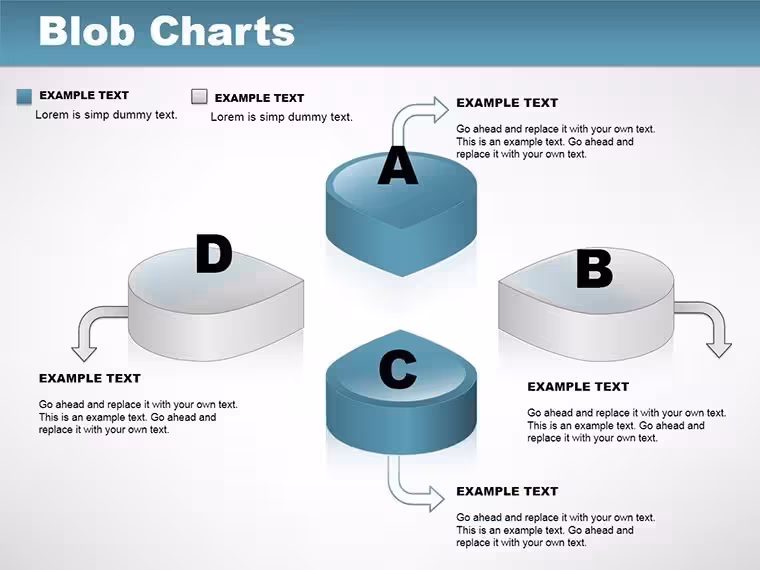 Blob Charts

EXAMPLE TEXT
Lorem is simp dummy text.

EXAMPLE TEXT
Lorem is simp dummy text.

EXAMPLE TEXT

Go ahead and replace it with your own text. This is an example text. Go ahead and replace it with your own text.

A

D

B

C

EXAMPLE TEXT

Go ahead and replace it with your own text. This is an example text. Go ahead and replace it with your own text.

EXAMPLE TEXT

Go ahead and replace it with your own text. This is an example text. Go ahead and replace it with your own text.

EXAMPLE TEXT

Go ahead and replace it with your own text. This is an example text. Go ahead and replace it with your own text.